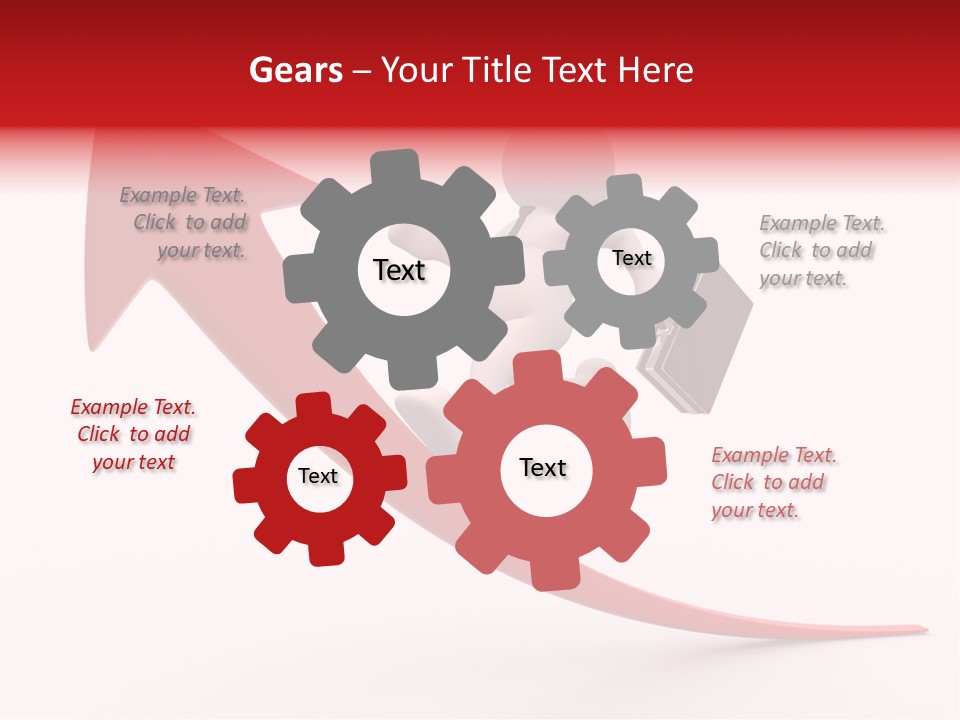 Gears – Your Title Text Here

Example Text. Click to add your text.

Text

Text

Example Text. Click to add your text.

Example Text. Click to add your text

Text

Text

Example Text. Click to add your text.